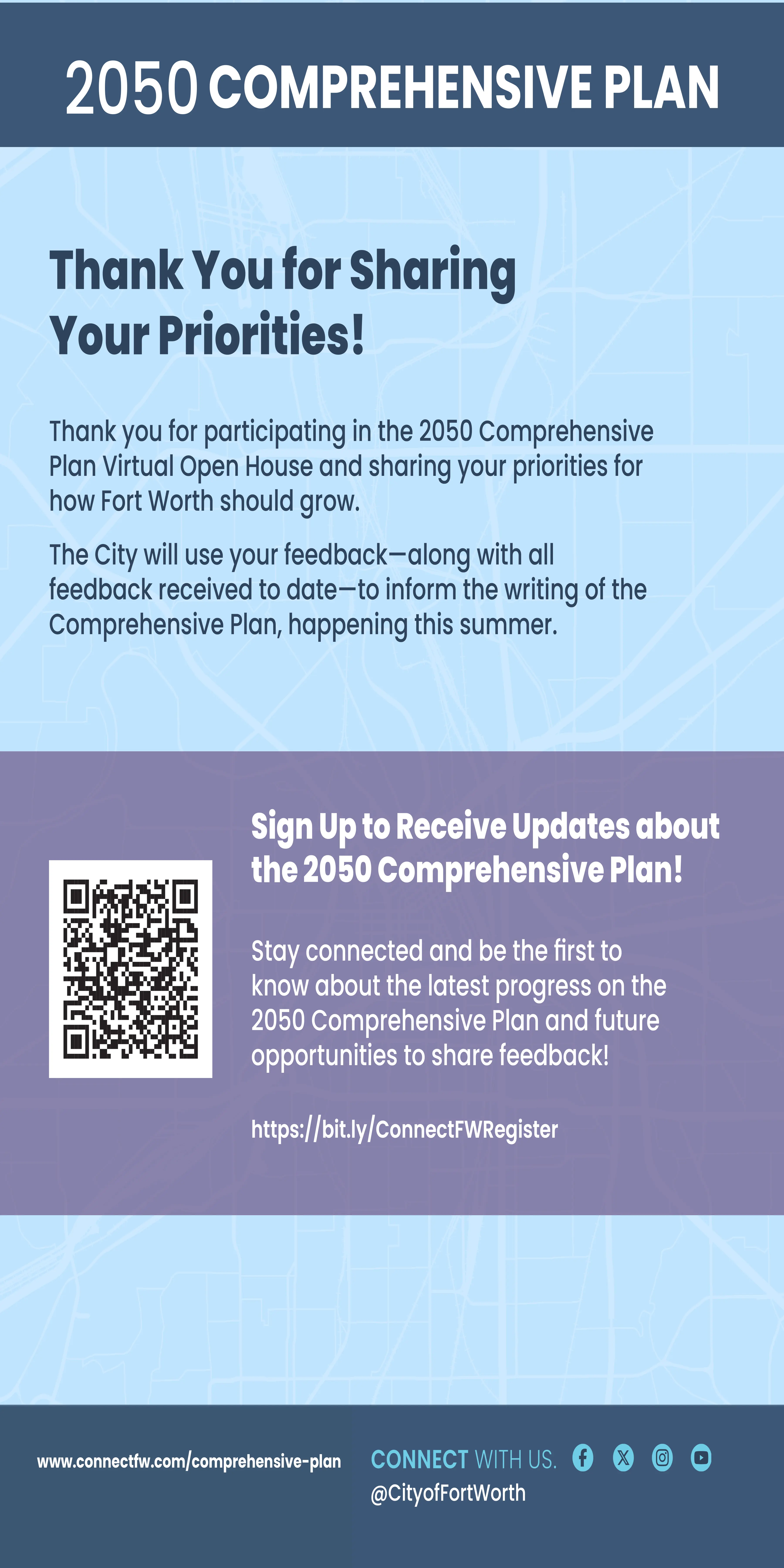 2050 COMPREHENSIVE PLAN

Thank You for Sharing Your Priorities!

Thank you for participating in the 2050 Comprehensive Plan Virtual Open House and sharing your priorities for how Fort Worth should grow.

The City will use your feedback—along with all feedback received to date—to inform the writing of the Comprehensive Plan, happening this summer.

Sign Up to Receive Updates about the 2050 Comprehensive Plan!

Stay connected and be the first to know about the latest progress on the 2050 Comprehensive Plan and future opportunities to share feedback!

https://bit.ly/ConnectFWRegister

www.connectfw.com/comprehensive-plan

CONNECT WITH US.
@CityofFortWorth